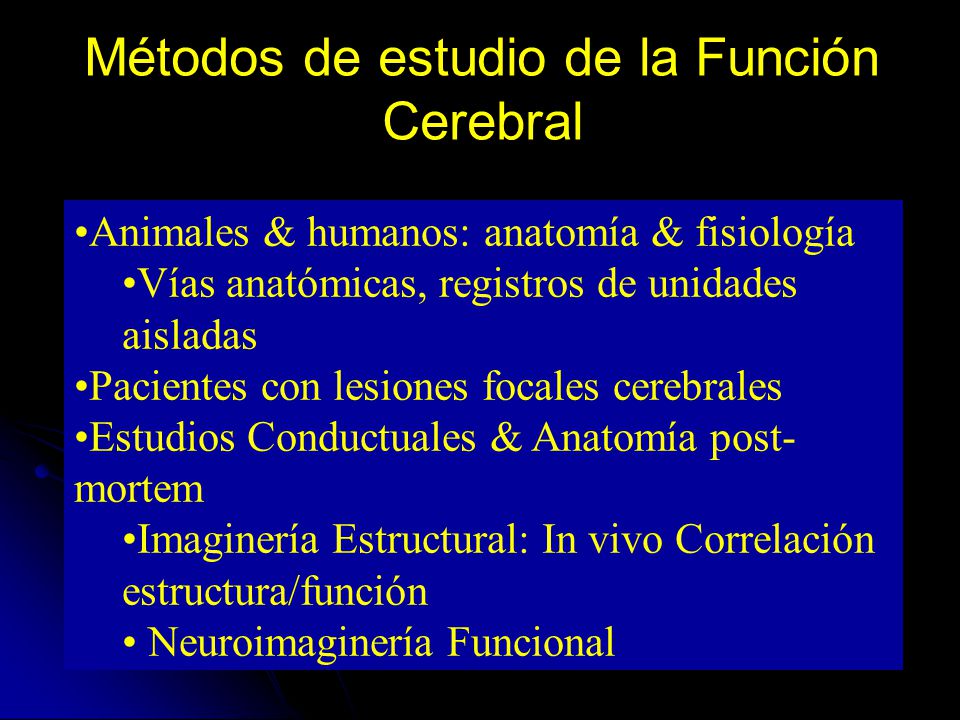 Métodos de estudio de la Función Cerebral

•Animales & humanos: anatomía & fisiología
•Vías anatómicas, registros de unidades aisladas
•Pacientes con lesiones focales cerebrales
•Estudios Conductuales & Anatomía post-mortem
•Imaginería Estructural: In vivo Correlación estructura/función
• Neuroimaginería Funcional